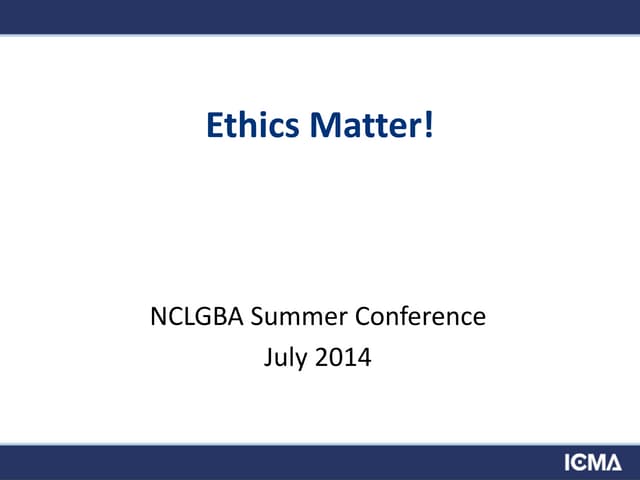 Ethics Matter!

NCLGBA Summer Conference
July 2014

ICMA